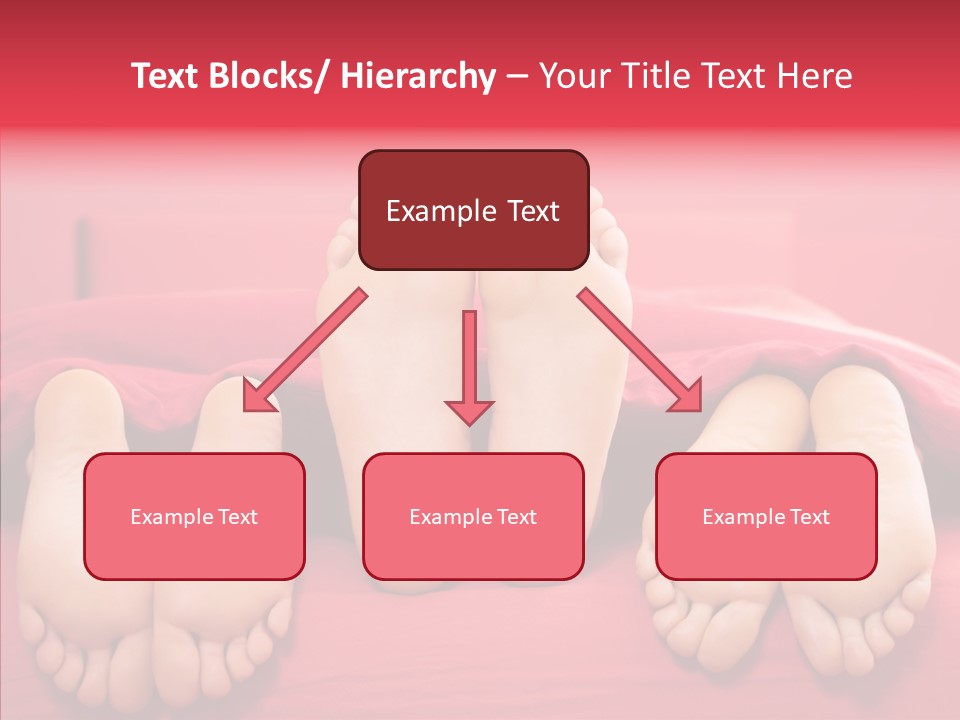 Text Blocks/ Hierarchy – Your Title Text Here

Example Text

Example Text

Example Text

Example Text